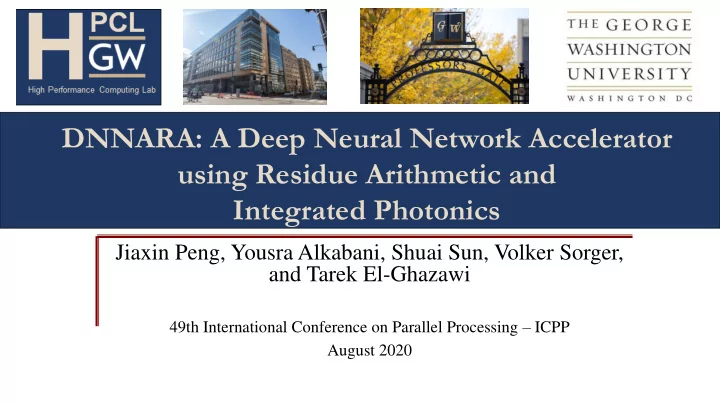 H PCL GW
High Performance Computing Lab

GW
PROFESSORS GATE

THE GEORGE WASHINGTON UNIVERSITY
WASHINGTON DC

DNNARA: A Deep Neural Network Accelerator using Residue Arithmetic and Integrated Photonics

Jiaxin Peng, Yousra Alkabani, Shuai Sun, Volker Sorger, and Tarek El-Ghazawi

49th International Conference on Parallel Processing – ICPP
August 2020